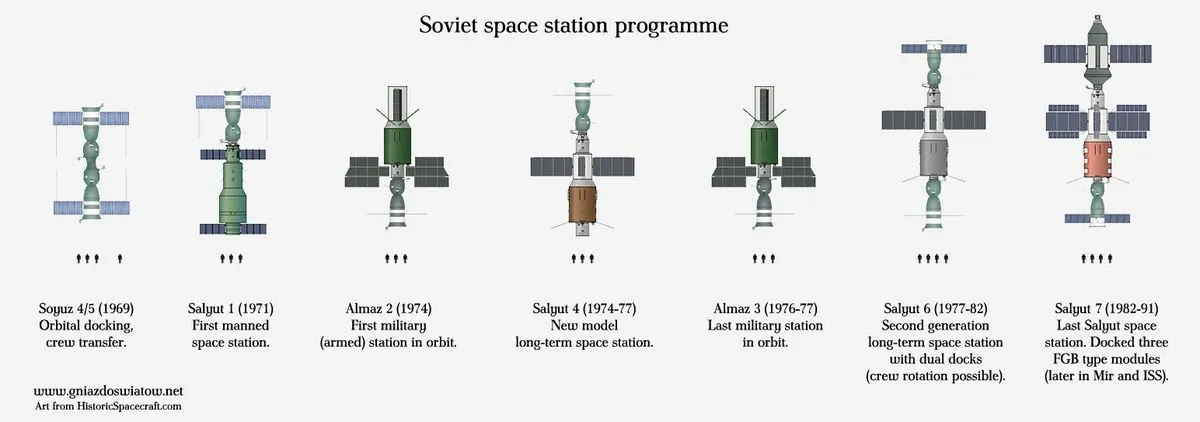 Soviet space station programme

Soyuz 4/5 (1969)
Orbital docking,
crew transfer.

Salyut 1 (1971)
First manned
space station.

Almaz 2 (1974)
First military
(armed) station in orbit.

Salyut 4 (1974-77)
New model
long-term space station.

Almaz 3 (1976-77)
Last military station
in orbit.

Salyut 6 (1977-82)
Second generation
long-term space station
with dual docks
(crew rotation possible).

Salyut 7 (1982-91)
Last Salyut space
station. Docked three
FGB type modules
(later in Mir and ISS).

www.gniazdoswiatow.net
Art from HistoricSpacecraft.com